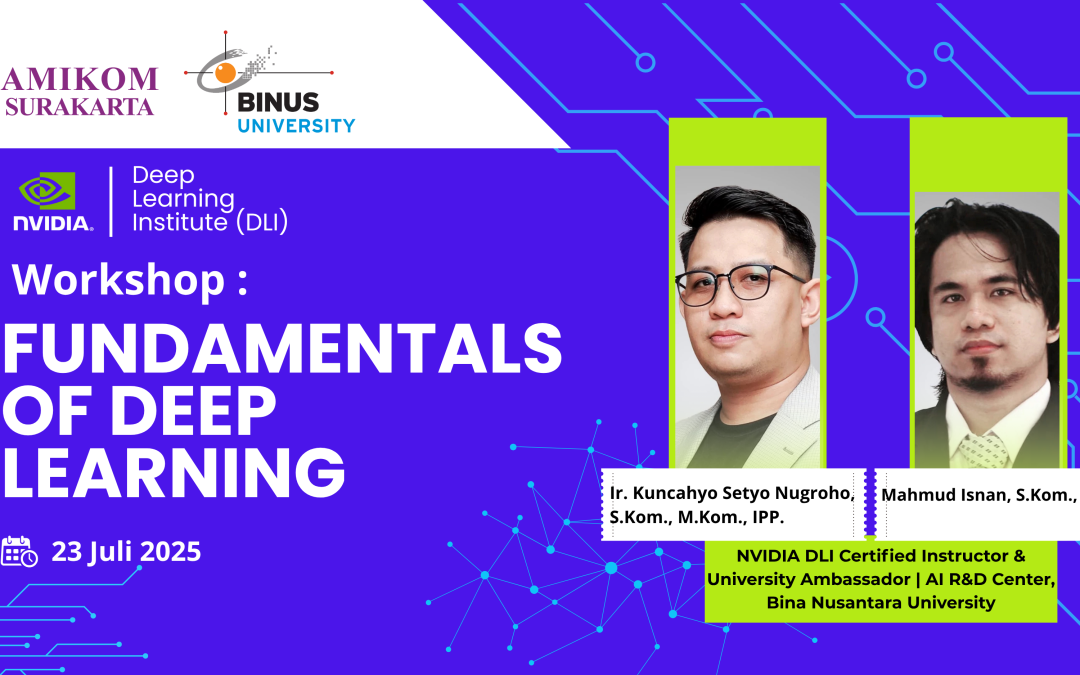 AMIKOM
SURAKARTA

BINUS
UNIVERSITY

NVIDIA.

Deep
Learning
Institute (DLI)

Workshop :

FUNDAMENTALS OF DEEP LEARNING

23 Juli 2025

Ir. Kuncahyo Setyo Nugroho, S.Kom., M.Kom., IPP.

Mahmud Isnan, S.Kom.,

NVIDIA DLI Certified Instructor & University Ambassador | AI R&D Center, Bina Nusantara University